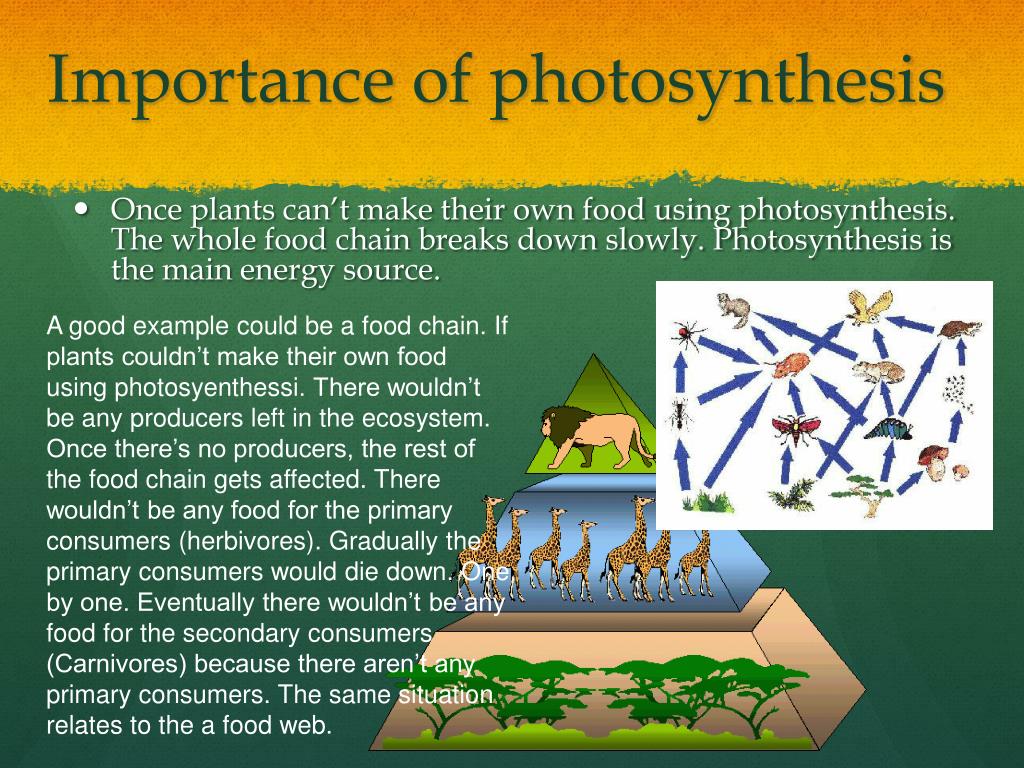 Importance of photosynthesis

• Once plants can't make their own food using photosynthesis. The whole food chain breaks down slowly. Photosynthesis is the main energy source.

A good example could be a food chain. If plants couldn't make their own food using photosyenthessi. There wouldn't be any producers left in the ecosystem. Once there's no producers, the rest of the food chain gets affected. There wouldn't be any food for the primary consumers (herbivores). Gradually the primary consumers would die down. One by one. Eventually there wouldn't be any food for the secondary consumers (Carnivores) because there aren't any primary consumers. The same situation relates to the a food web.